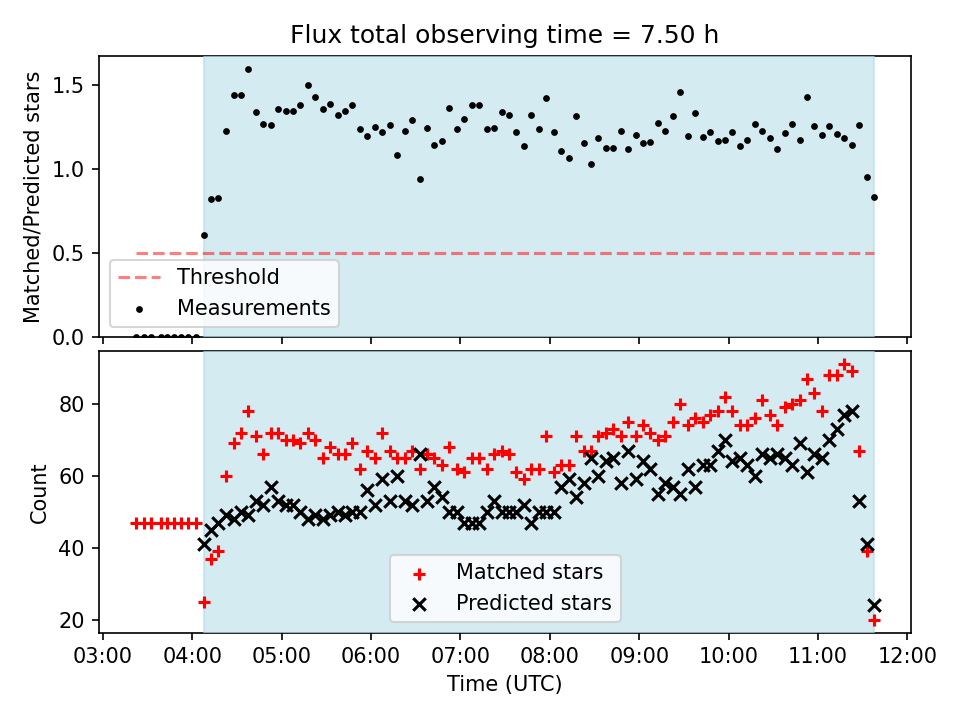 Flux total observing time = 7.50 h

Matched/Predicted stars

1.5
1.0
0.5
0.0

Threshold
Measurements

Count

80
60
40
20

Matched stars
Predicted stars

03:00 04:00 05:00 06:00 07:00 08:00 09:00 10:00 11:00 12:00

Time (UTC)